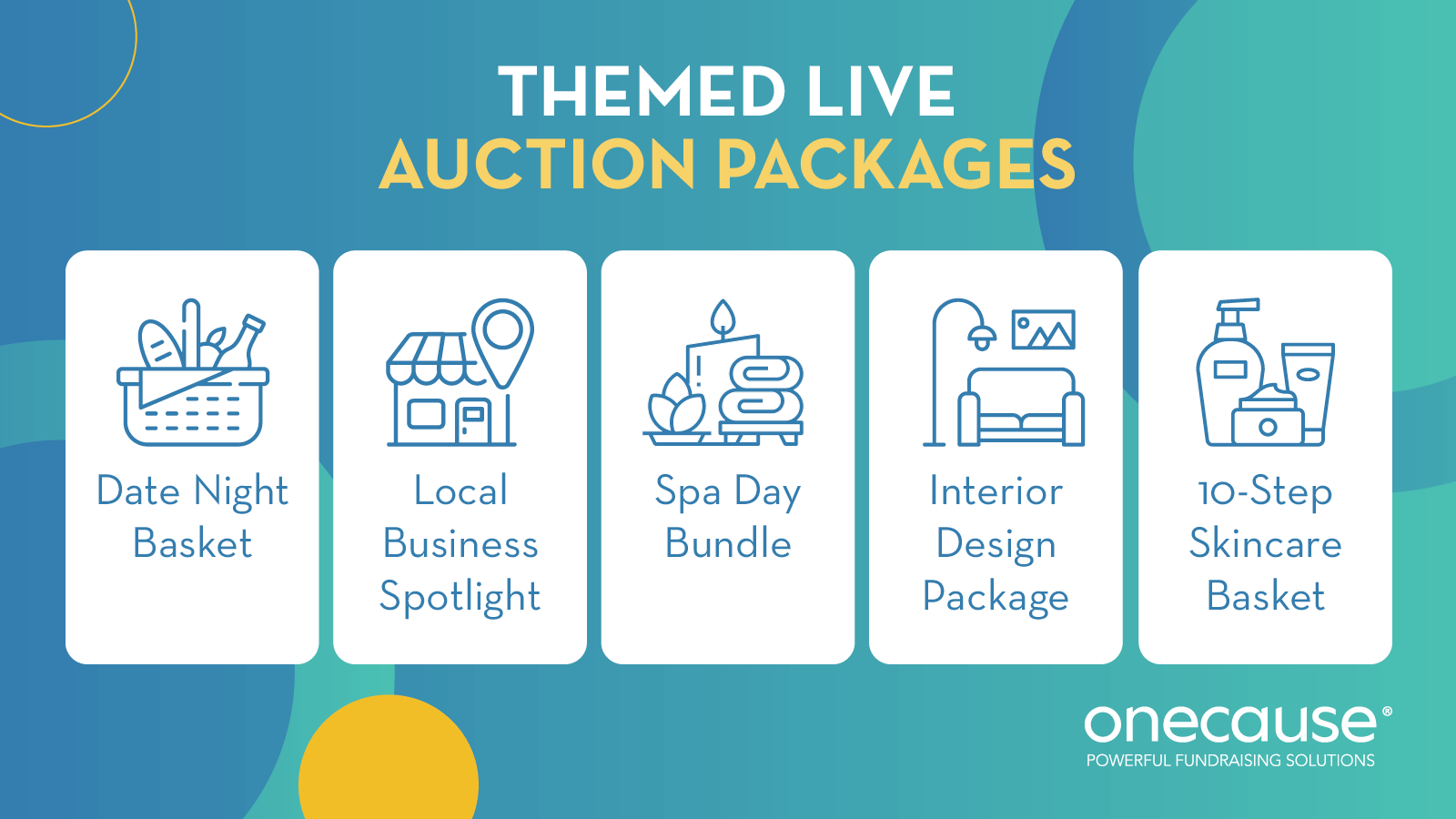 THEMED LIVE
AUCTION PACKAGES

Date Night Basket

Local Business Spotlight

Spa Day Bundle

Interior Design Package

10-Step Skincare Basket

onecause®
POWERFUL FUNDRAISING SOLUTIONS